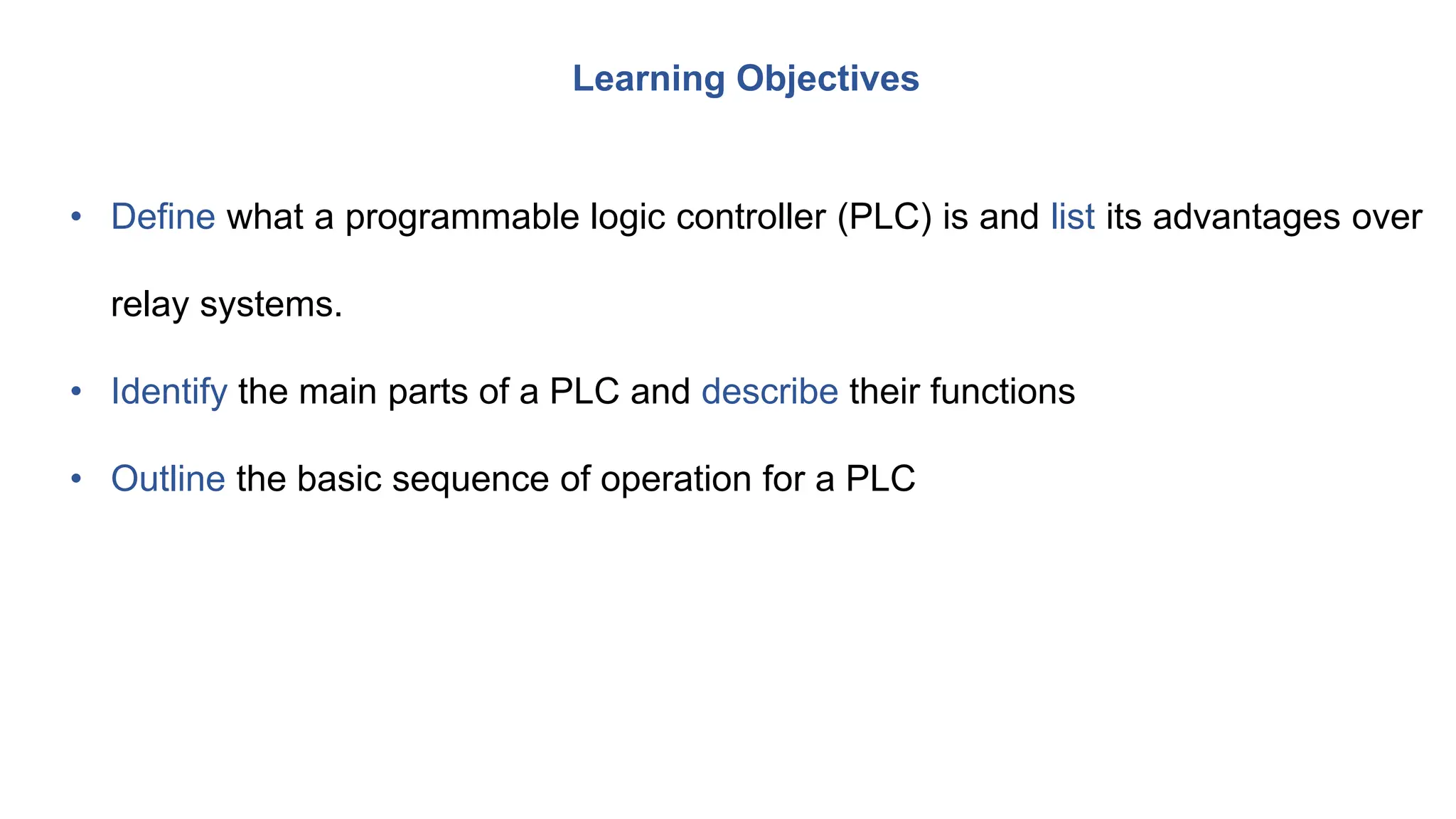 Learning Objectives

• Define what a programmable logic controller (PLC) is and list its advantages over relay systems.

• Identify the main parts of a PLC and describe their functions

• Outline the basic sequence of operation for a PLC